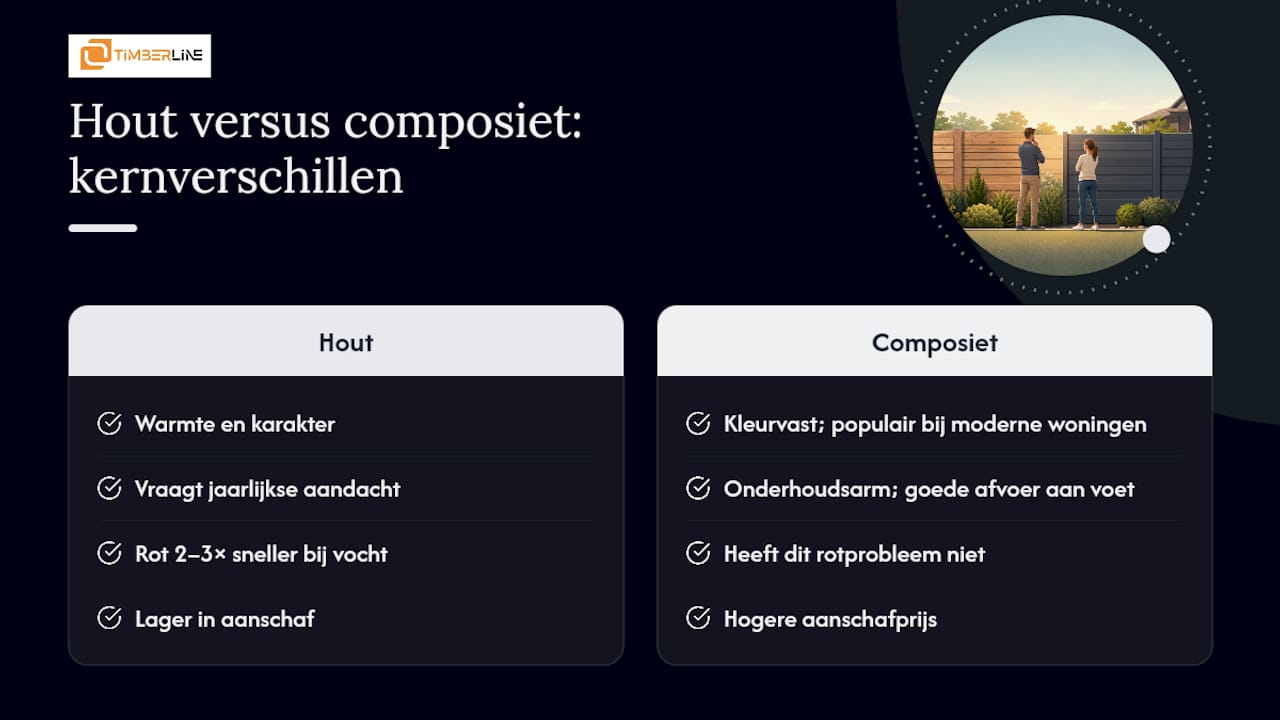 TIMBERLINE

Hout versus composiet: kernverschillen

Hout

Warmte en karakter

Vraagt jaarlijkse aandacht

Rot 2–3× sneller bij vocht

Lager in aanschaf

Composiet

Kleurvast; populair bij moderne woningen

Onderhoudsarm; goede afvoer aan voet

Heeft dit rotprobleem niet

Hogere aanschafprijs